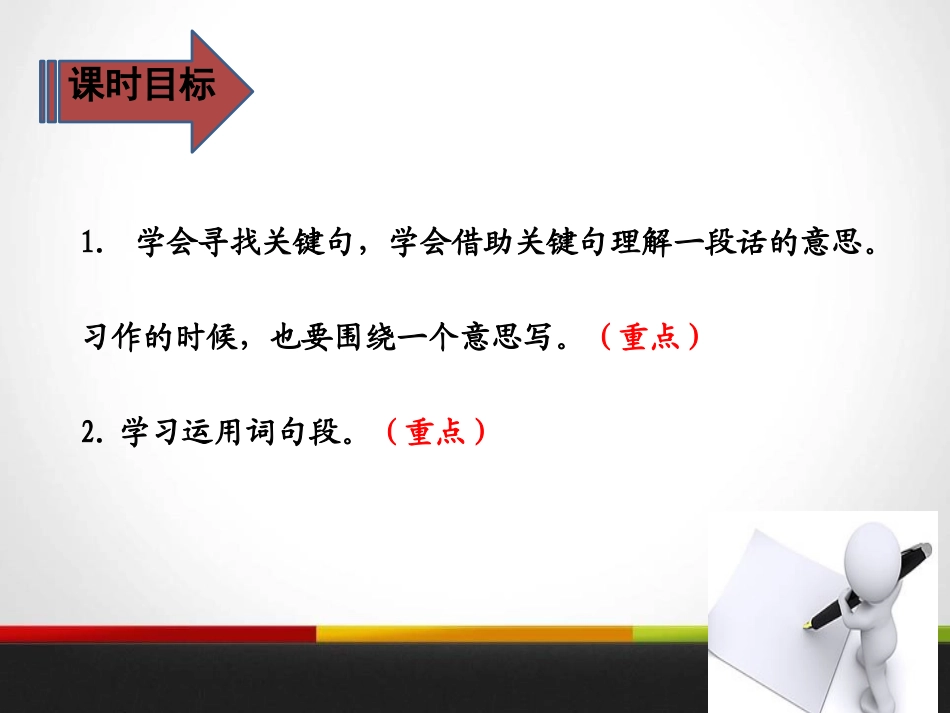 课时目标

1. 学会寻找关键句，学会借助关键句理解一段话的意思。习作的时候，也要围绕一个意思写。（重点）

2. 学习运用词句段。（重点）